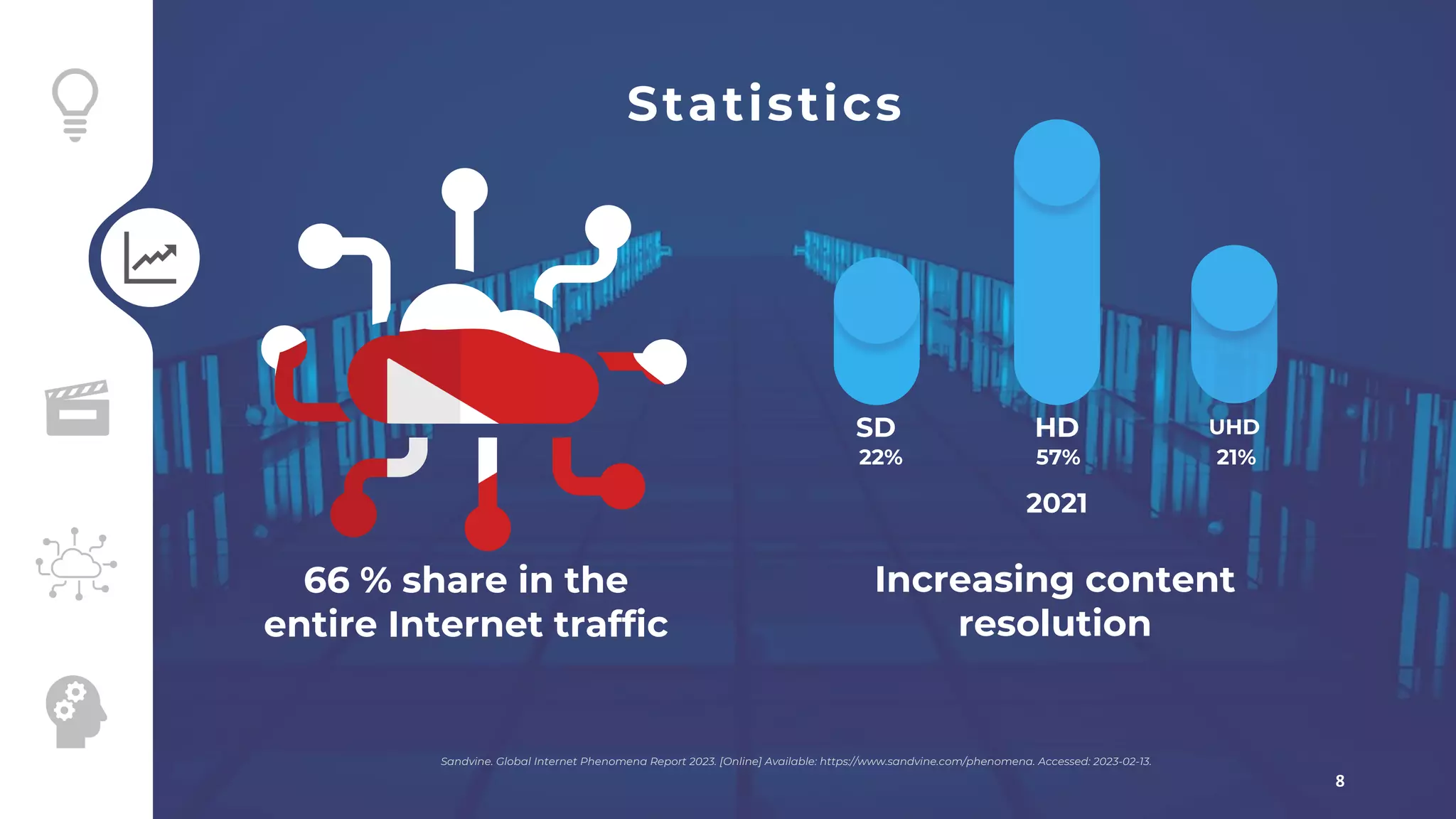 Statistics

SD
22%

HD
57%

UHD
21%

2021

66 % share in the entire Internet traffic

Increasing content resolution

Sandvine. Global Internet Phenomena Report 2023. [Online] Available: https://www.sandvine.com/phenomena. Accessed: 2023-02-13.

8